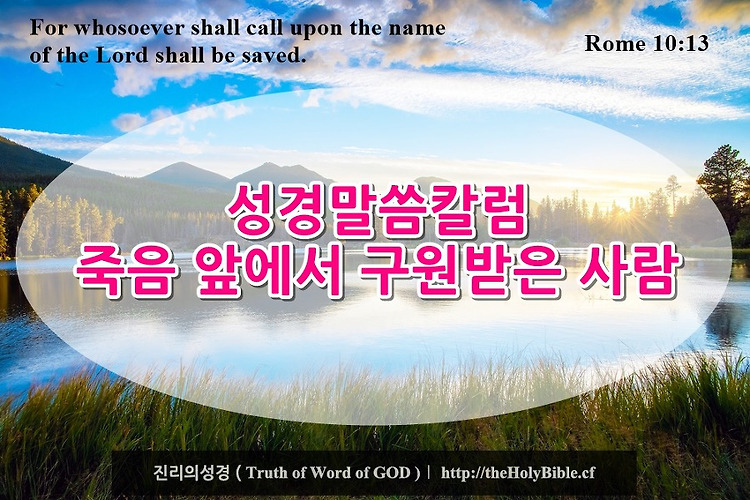 For whosoever shall call upon the name of the Lord shall be saved.

Rome 10:13

성경말씀칼럼
죽음 앞에서 구원받은 사람

진리의성경 ( Truth of Word of GOD ) | http://theHolyBible.cf